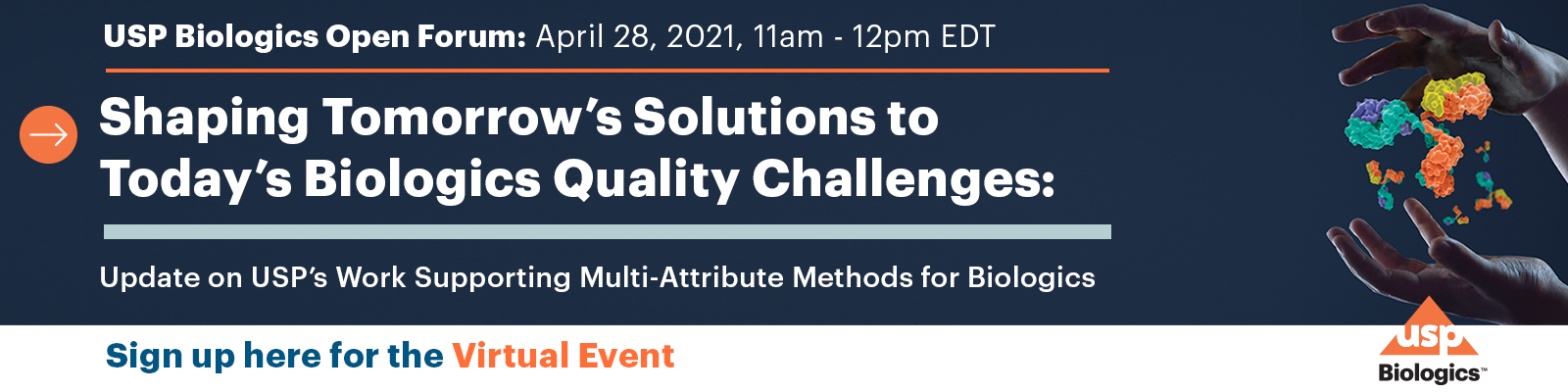 USP Biologics Open Forum: April 28, 2021, 11am - 12pm EDT

Shaping Tomorrow's Solutions to Today's Biologics Quality Challenges:

Update on USP's Work Supporting Multi-Attribute Methods for Biologics

Sign up here for the Virtual Event

usp
Biologics™